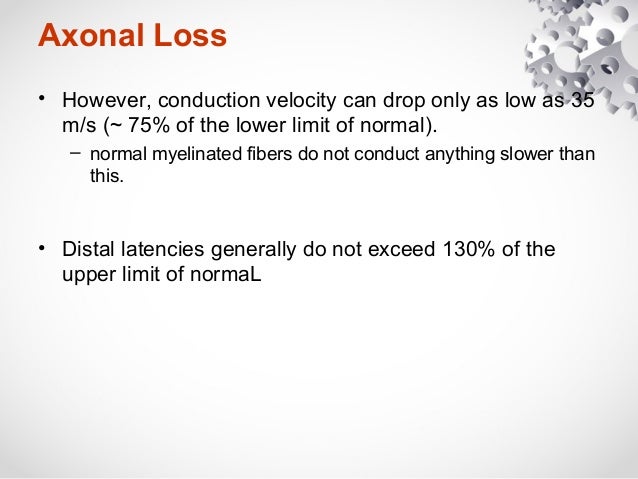 Axonal Loss

• However, conduction velocity can drop only as low as 35 m/s (~ 75% of the lower limit of normal).

– normal myelinated fibers do not conduct anything slower than this.

• Distal latencies generally do not exceed 130% of the upper limit of normaL